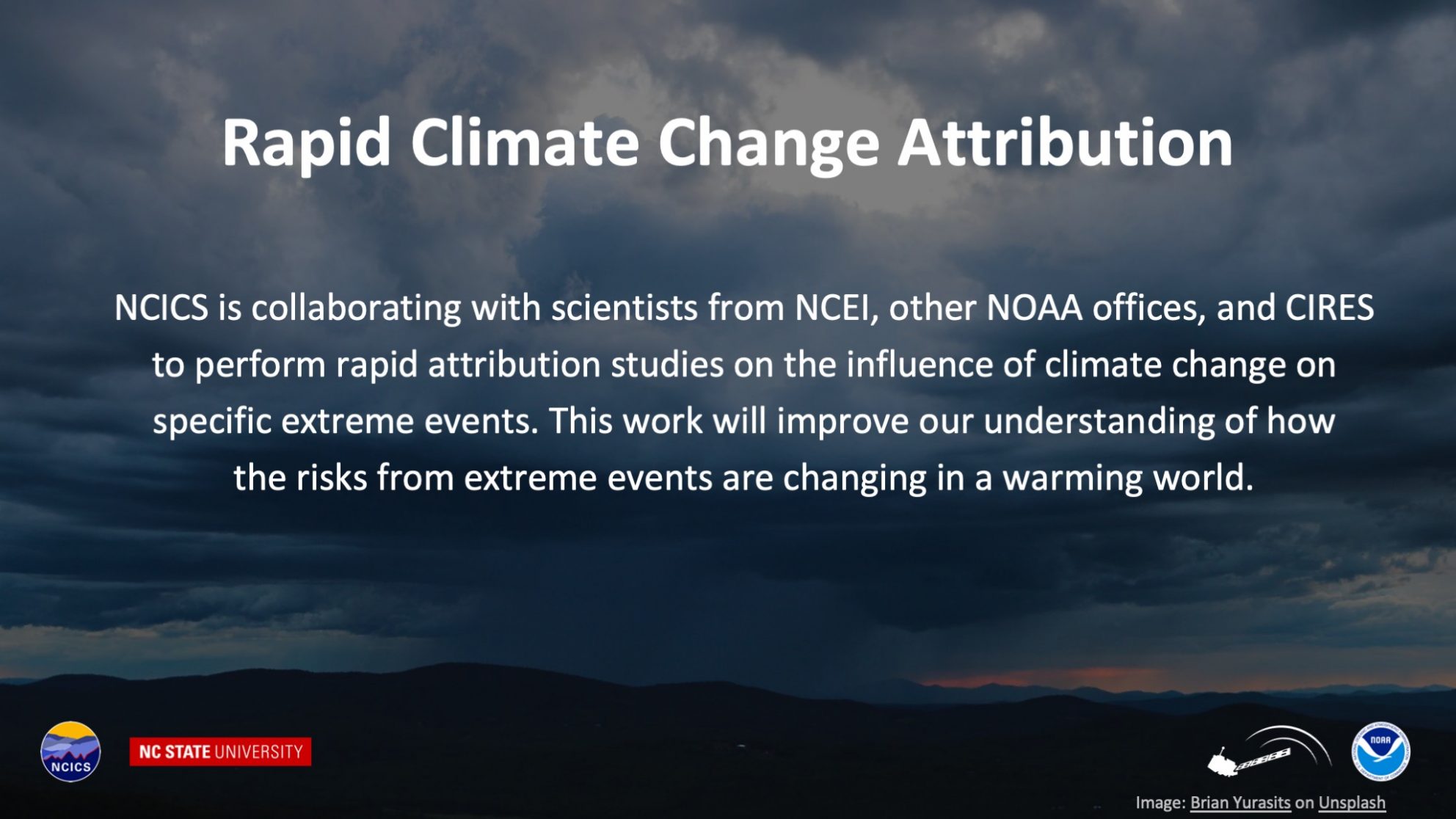 Rapid Climate Change Attribution

NCICS is collaborating with scientists from NCEI, other NOAA offices, and CIRES to perform rapid attribution studies on the influence of climate change on specific extreme events. This work will improve our understanding of how the risks from extreme events are changing in a warming world.

NCICS

NC STATE UNIVERSITY

NOAA

Image: Brian Yurasits on Unsplash